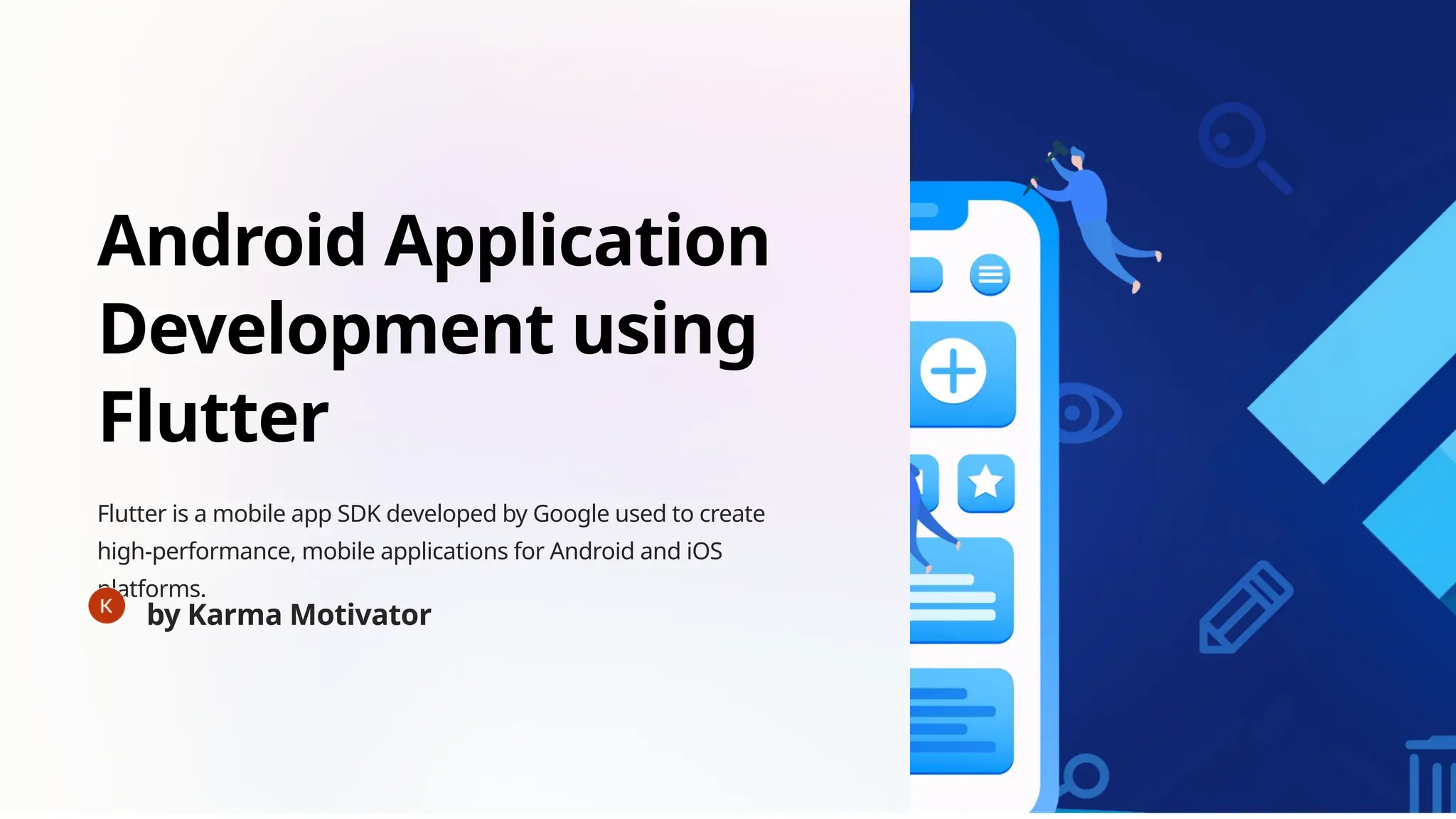 Android Application Development using Flutter

Flutter is a mobile app SDK developed by Google used to create high-performance, mobile applications for Android and iOS platforms.

K

by Karma Motivator